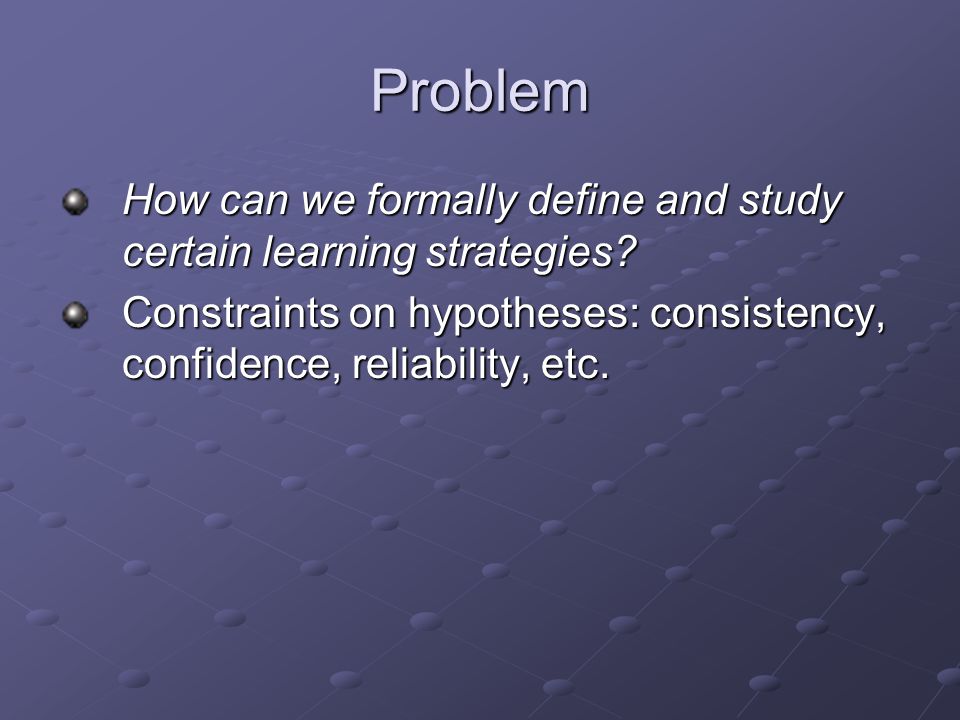 Problem

How can we formally define and study certain learning strategies?

Constraints on hypotheses: consistency, confidence, reliability, etc.